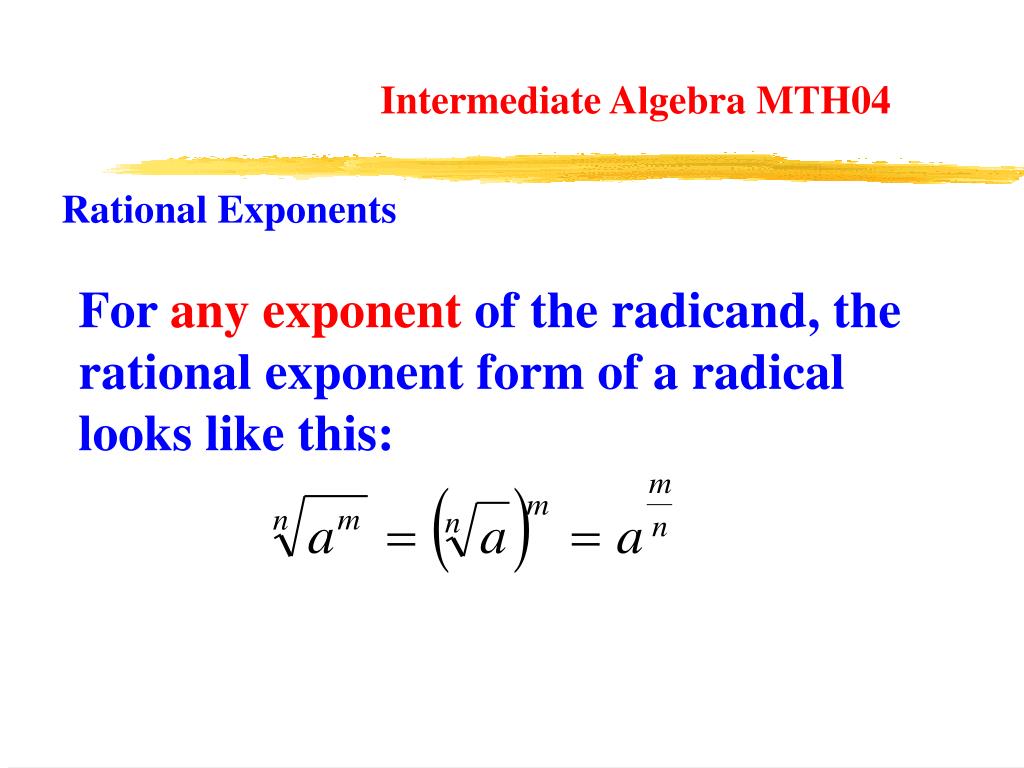 Intermediate Algebra MTH04

Rational Exponents

For any exponent of the radicand, the rational exponent form of a radical looks like this:

$\sqrt[n]{a^m} = \left(\sqrt[n]{a}\right)^m = a^{\frac{m}{n}}$